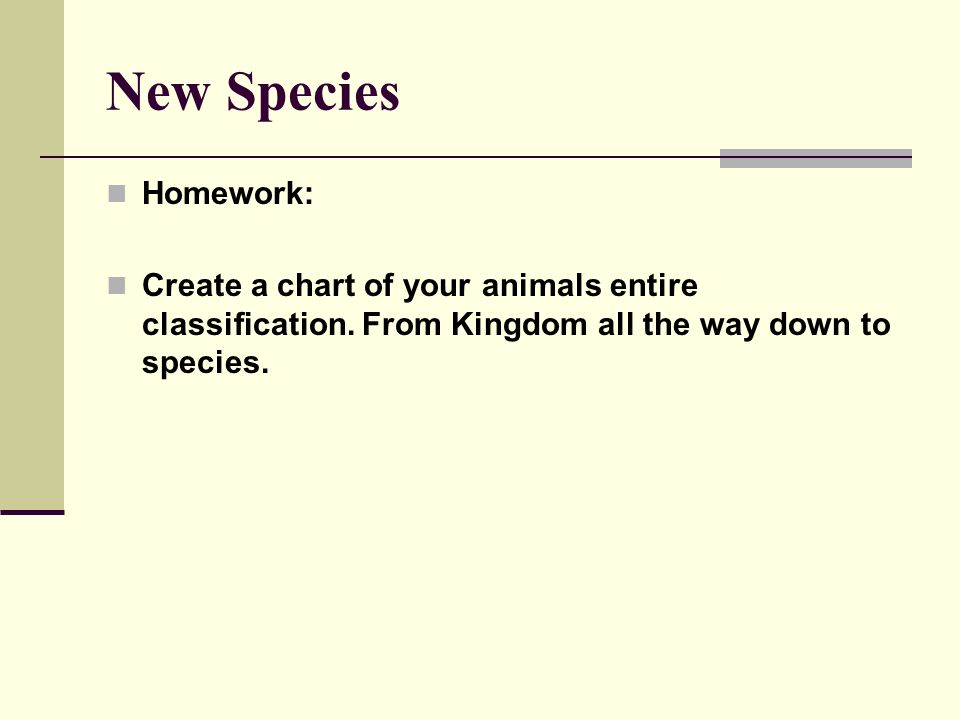 New Species

Homework:

Create a chart of your animals entire classification. From Kingdom all the way down to species.